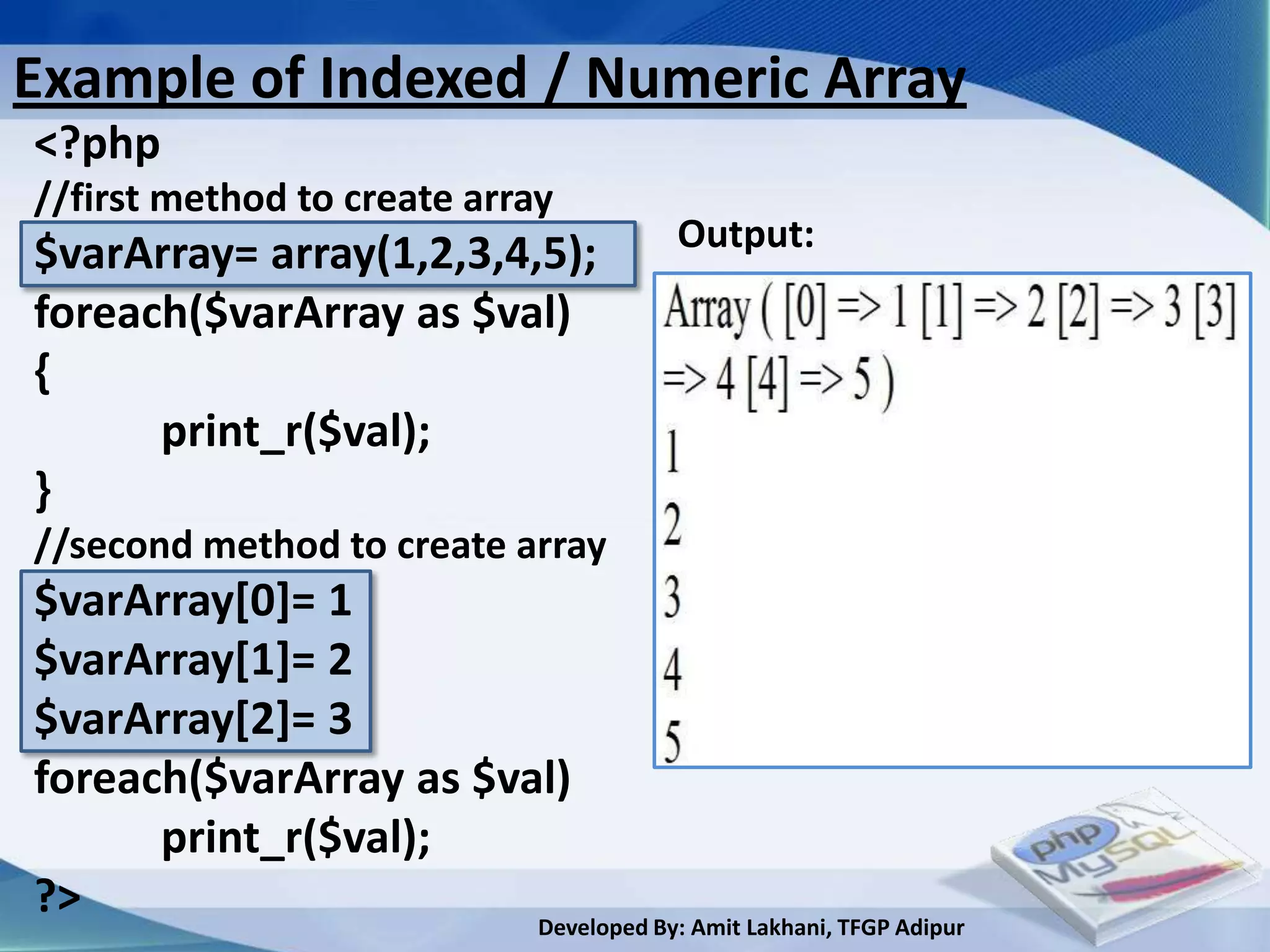 Example of Indexed / Numeric Array

<?php
//first method to create array
$varArray= array(1,2,3,4,5);
foreach($varArray as $val)
{
print_r($val);
}
//second method to create array
$varArray[0]= 1
$varArray[1]= 2
$varArray[2]= 3
foreach($varArray as $val)
print_r($val);
?>

Output:

Array ( [0] => 1 [1] => 2 [2] => 3 [3] => 4 [4] => 5 )
1
2
3
4
5

php
MySQL

Developed By: Amit Lakhani, TFGP Adipur